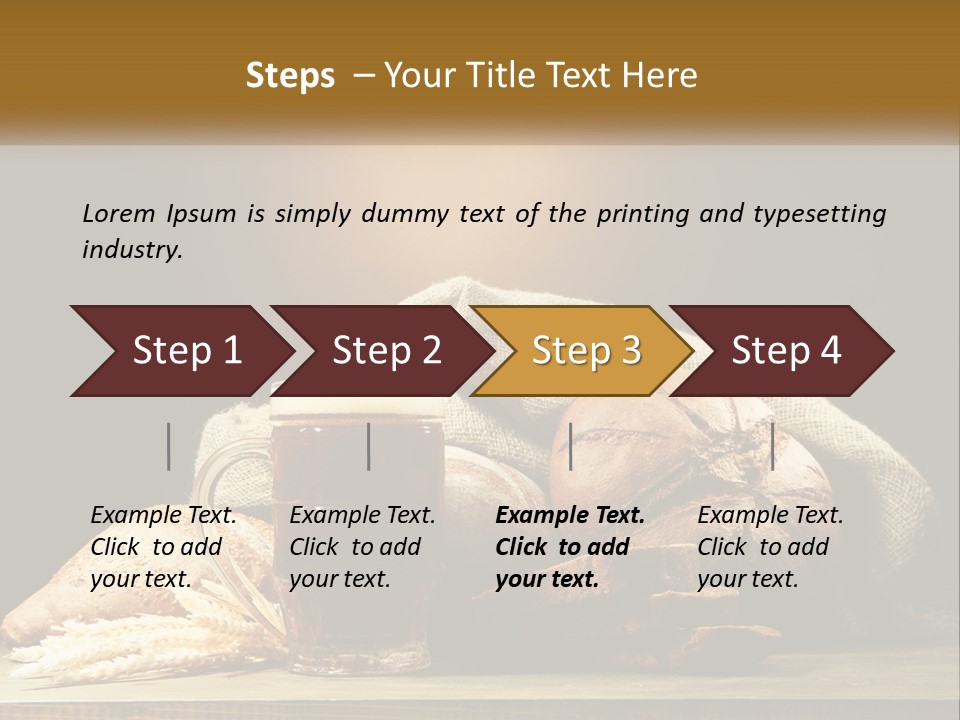 Steps – Your Title Text Here

Lorem Ipsum is simply dummy text of the printing and typesetting industry.

Step 1

Step 2

Step 3

Step 4

Example Text. Click to add your text.

Example Text. Click to add your text.

Example Text. Click to add your text.

Example Text. Click to add your text.